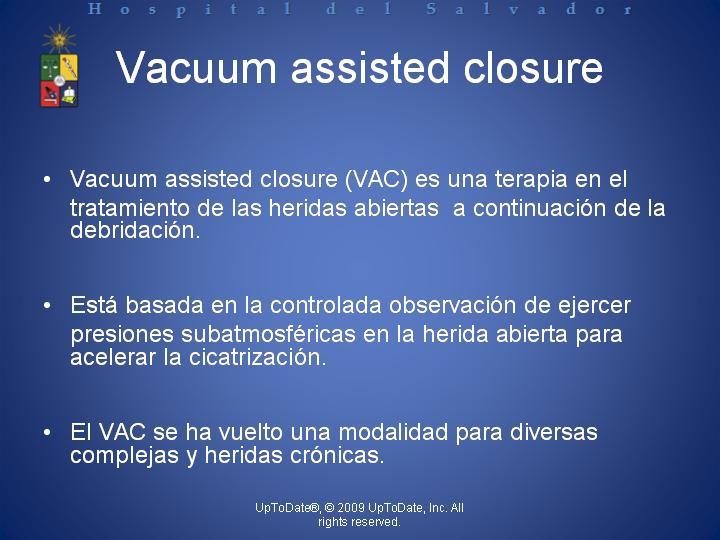 Hospital del Salvador

Vacuum assisted closure

• Vacuum assisted closure (VAC) es una terapia en el tratamiento de las heridas abiertas a continuación de la debridación.

• Está basada en la controlada observación de ejercer presiones subatmosféricas en la herida abierta para acelerar la cicatrización.

• El VAC se ha vuelto una modalidad para diversas complejas y heridas crónicas.

UpToDate®, © 2009 UpToDate, Inc. All rights reserved.